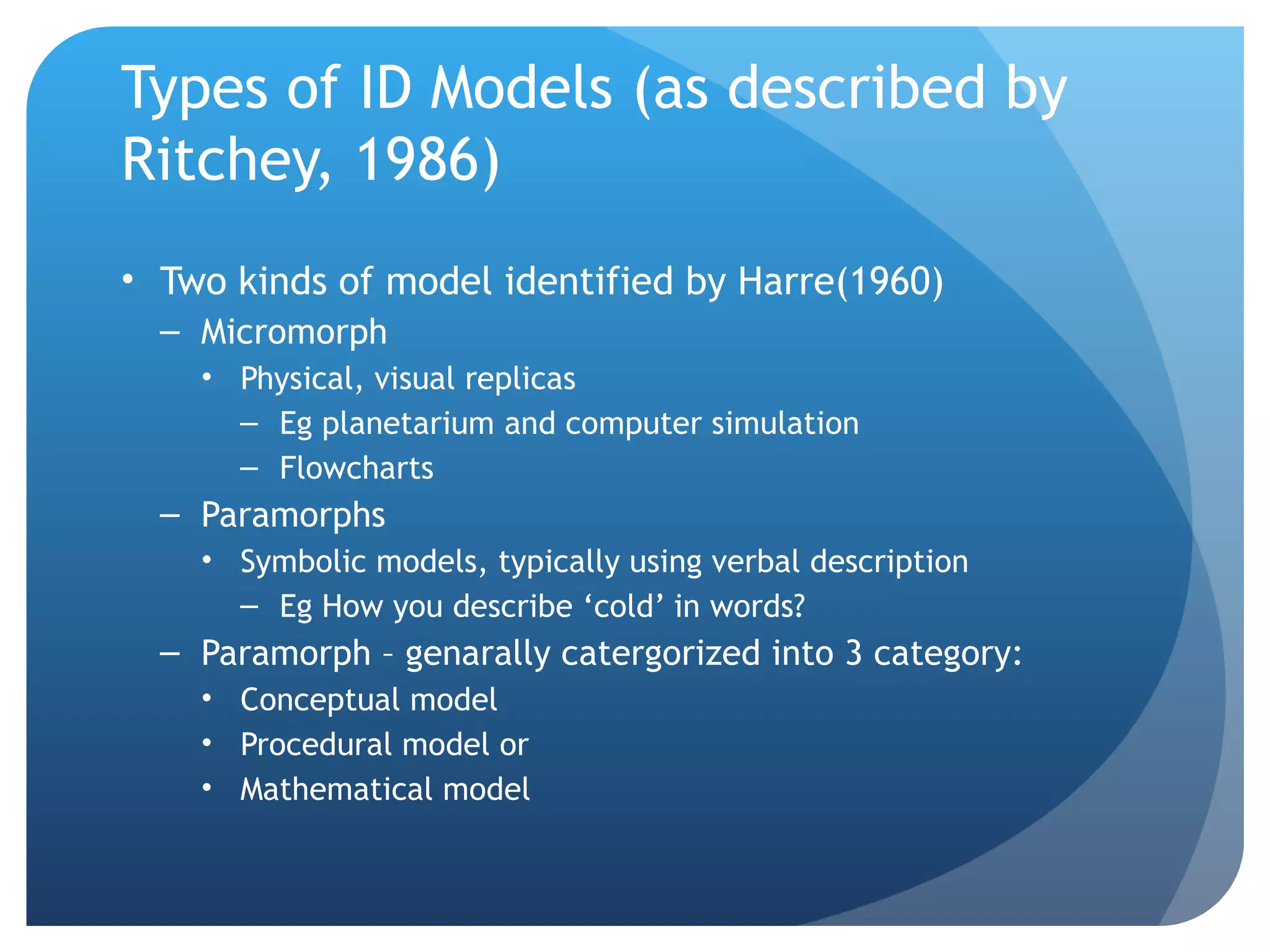 Types of ID Models (as described by Ritchey, 1986)

• Two kinds of model identified by Harre(1960)
– Micromorph
• Physical, visual replicas
– Eg planetarium and computer simulation
– Flowcharts
– Paramorphs
• Symbolic models, typically using verbal description
– Eg How you describe ‘cold’ in words?
– Paramorph – genarally catergorized into 3 category:
• Conceptual model
• Procedural model or
• Mathematical model